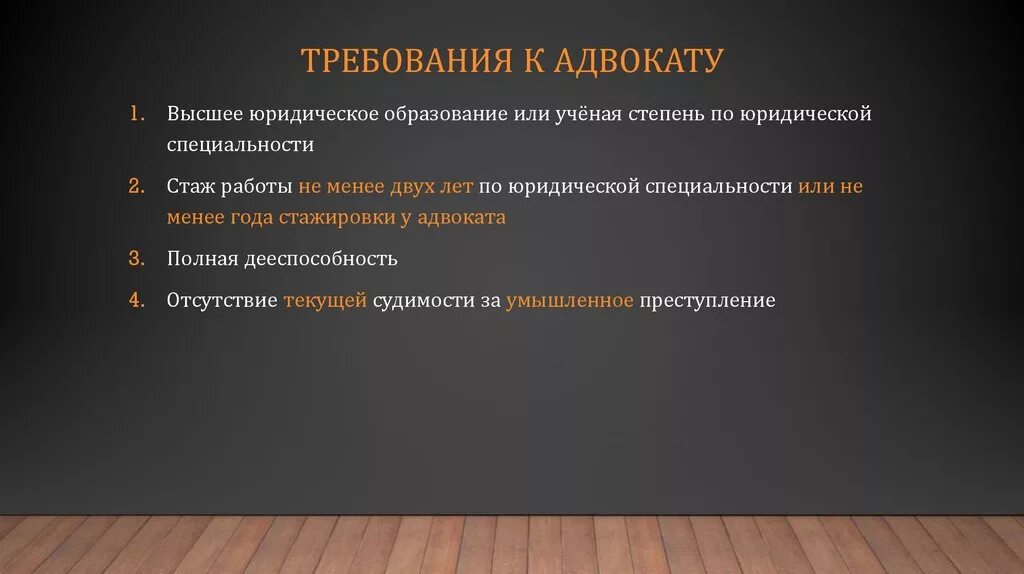 ТРЕБОВАНИЯ К АДВОКАТУ

1. Высшее юридическое образование или учёная степень по юридической специальности

2. Стаж работы не менее двух лет по юридической специальности или не менее года стажировки у адвоката

3. Полная дееспособность

4. Отсутствие текущей судимости за умышленное преступление